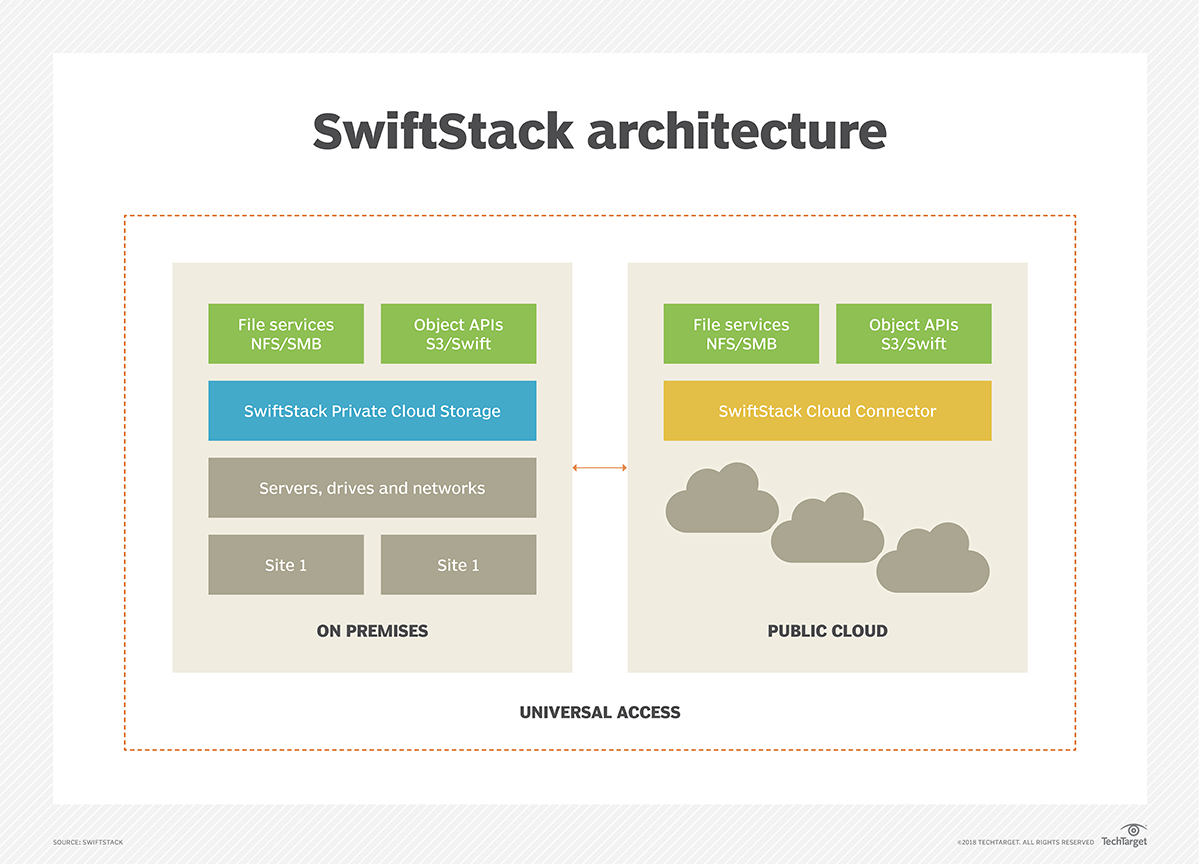 SwiftStack architecture

File services
NFS/SMB

Object APIs
S3/Swift

SwiftStack Private Cloud Storage

Servers, drives and networks

Site 1

Site 1

ON PREMISES

File services
NFS/SMB

Object APIs
S3/Swift

SwiftStack Cloud Connector

PUBLIC CLOUD

UNIVERSAL ACCESS

SOURCE: SWIFTSTACK

©2018 TECHTARGET. ALL RIGHTS RESERVED TechTarget